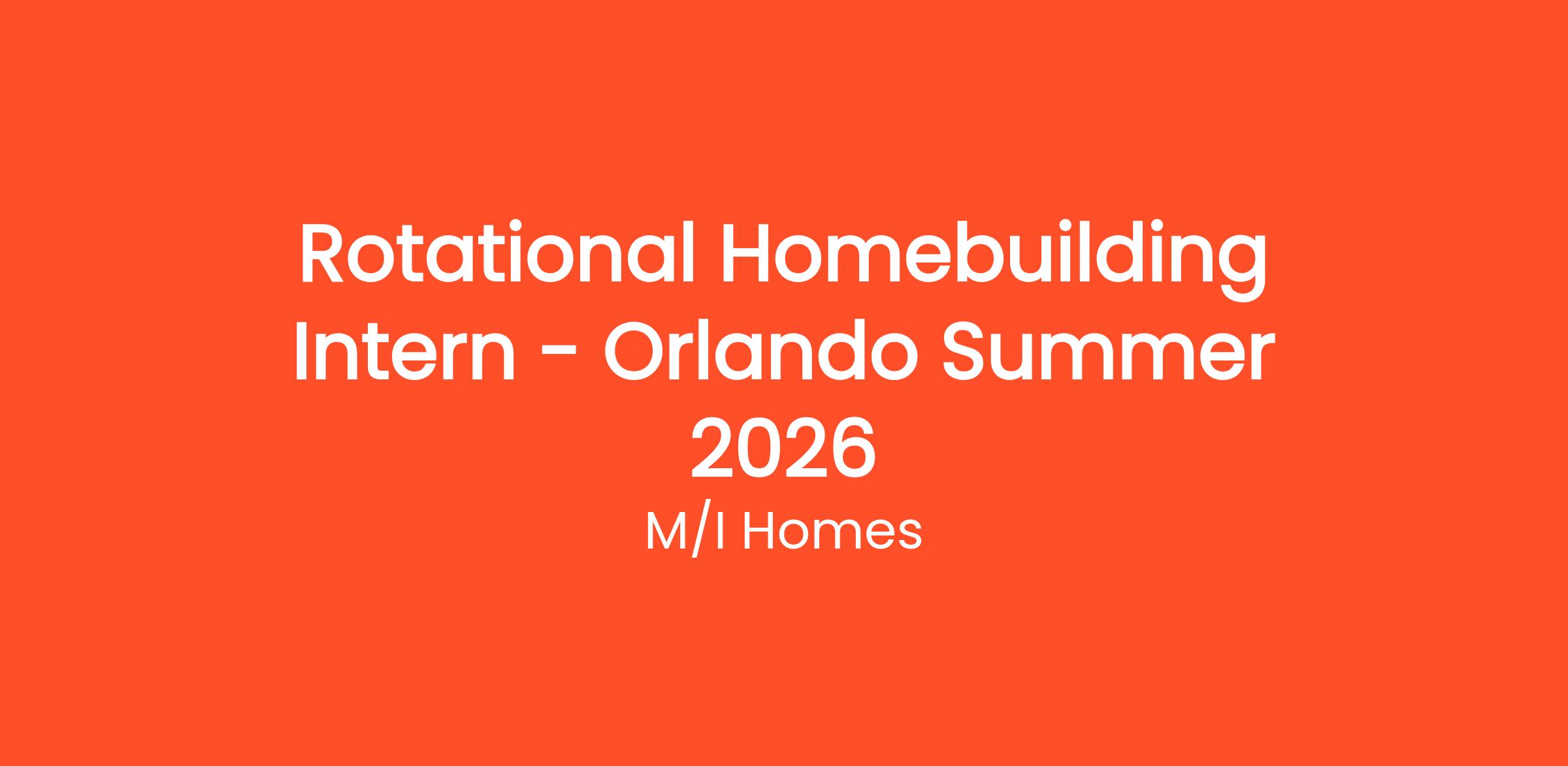 Rotational Homebuilding Intern - Orlando Summer 2026

M/I Homes